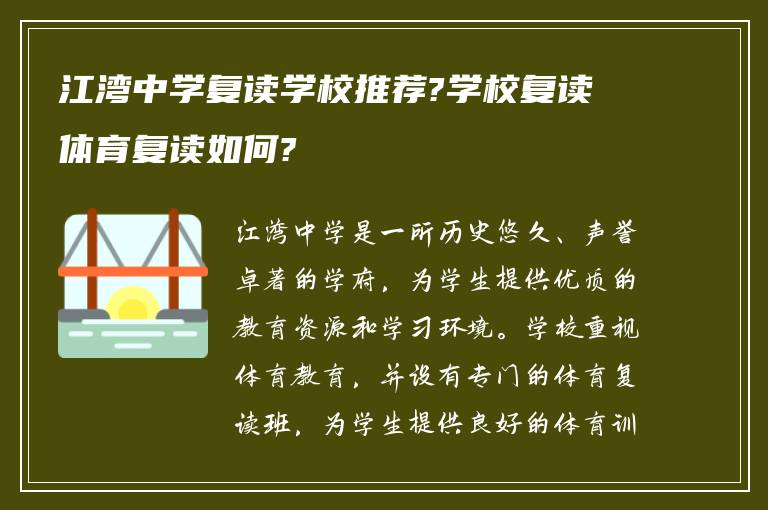 江湾中学复读学校推荐?学校复读体育复读如何?

江湾中学是一所历史悠久、声誉卓著的学府，为学生提供优质的教育资源和学习环境。学校重视体育教育，并设有专门的体育复读班，为学生提供良好的体育训